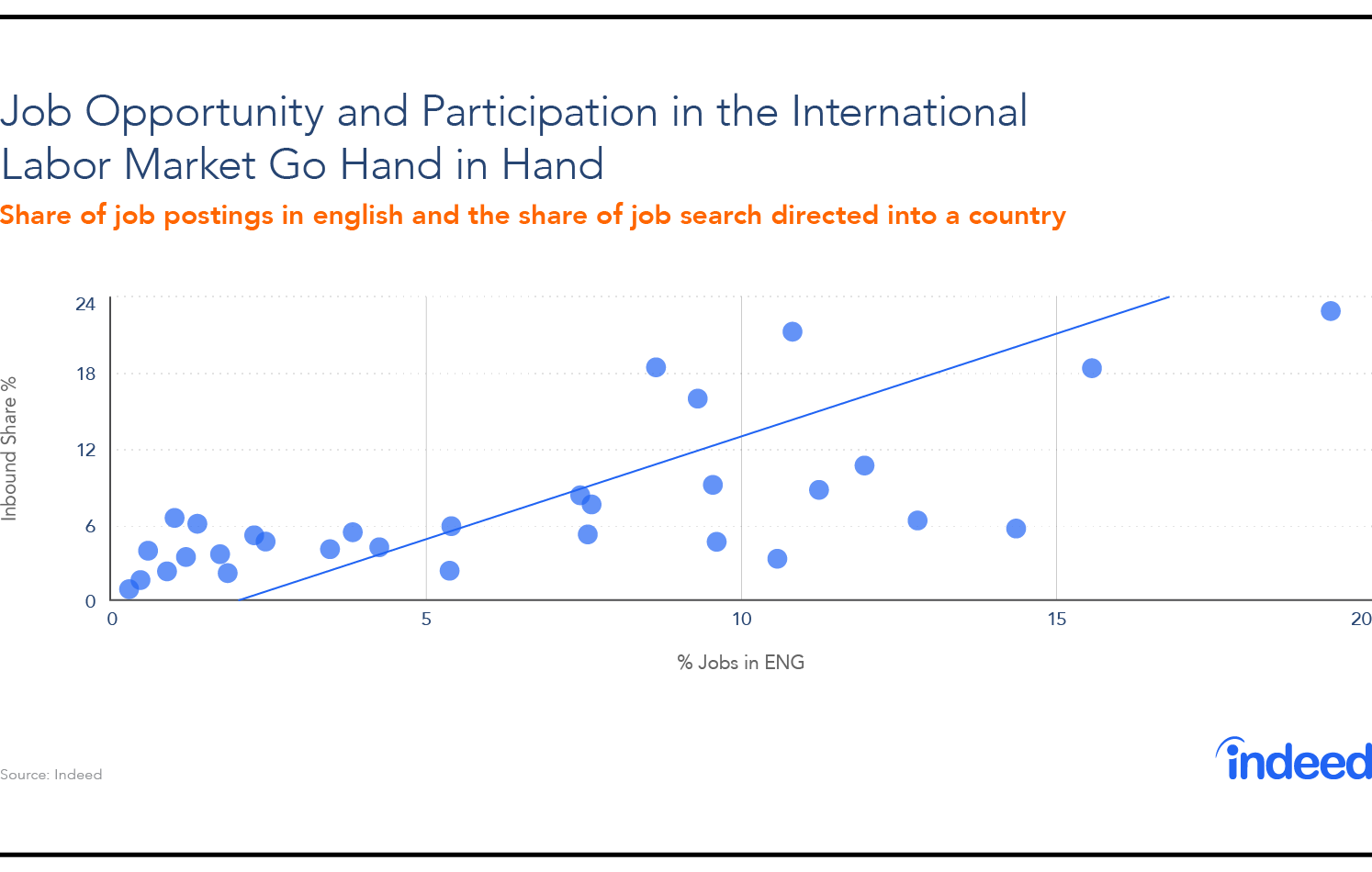 Job Opportunity and Participation in the International Labor Market Go Hand in Hand

Share of job postings in english and the share of job search directed into a country

Inbound Share %

24
18
12
6
0

0
5
10
15
20

% Jobs in ENG

Source: Indeed

indeed